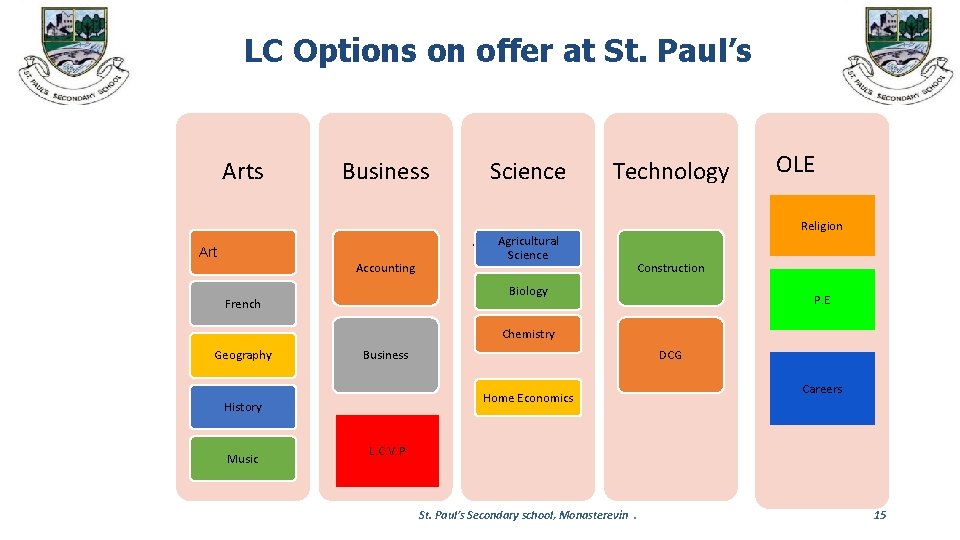 ST. PAUL'S SECONDARY SCHOOL

LC Options on offer at St. Paul's

ST. PAUL'S SECONDARY SCHOOL

Arts

Art

French

Geography

History

Music

Business

Accounting

Business

L.C.V.P

Science

. Agricultural Science

Biology

Chemistry

Home Economics

Technology

Construction

DCG

OLE

Religion

P.E

Careers

St. Paul's Secondary school, Monasterevin .

15